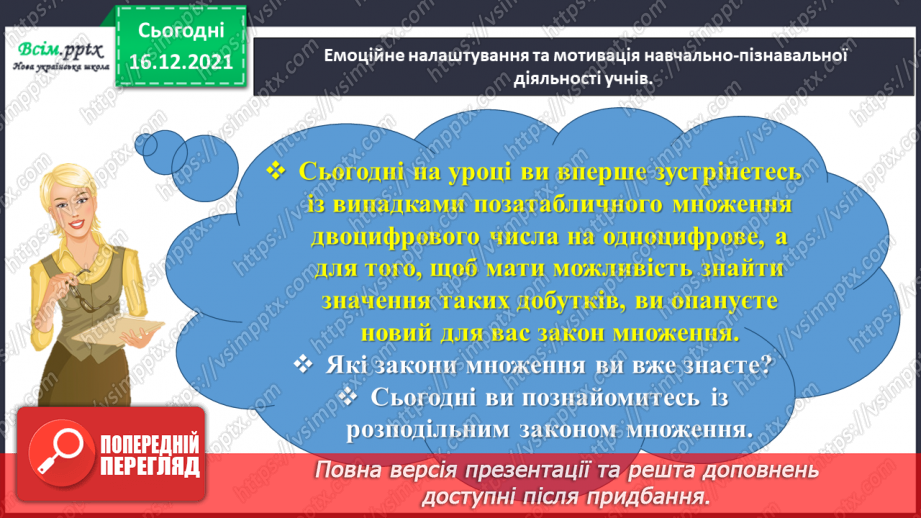 Всім.pptx
Нова українська школа

Сьогодні
16.12.2021

Емоційне налаштування та мотивація навчально-пізнавальної діяльності учнів.

❖ Сьогодні на уроці ви вперше зустрінетесь із випадками позатабличного множення двоцифрового числа на одноцифрове, а для того, щоб мати можливість знайти значення таких добутків, ви опануєте новий для вас закон множення.

❖ Які закони множення ви вже знаєте?

❖ Сьогодні ви познайомитесь із розподільним законом множення.

ПОПЕРЕДНІЙ ПЕРЕГЛЯД

Повна версія презентації та решта доповнень доступні після придбання.

https://vsimpptx.com